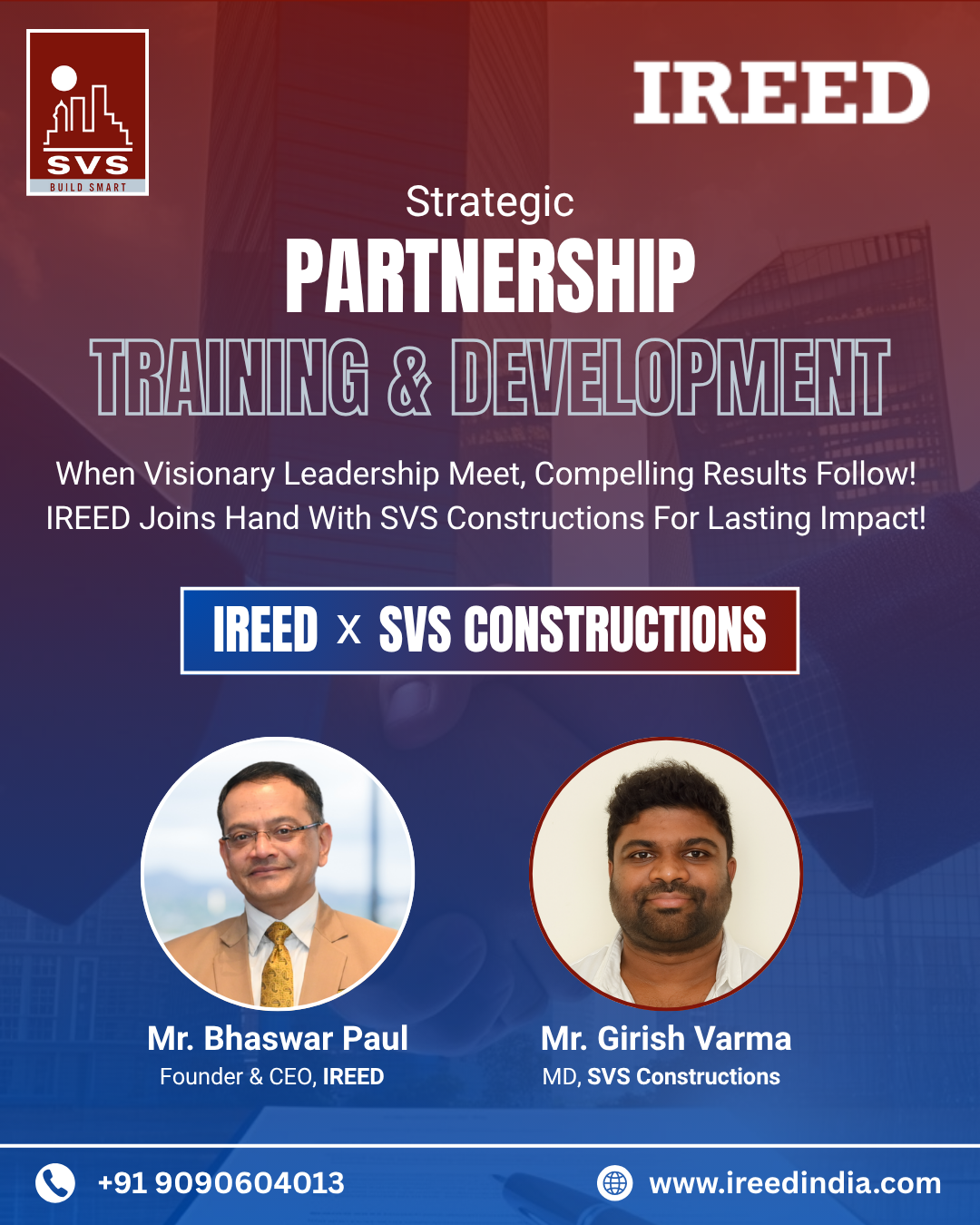 SVS
BUILD SMART

IREED

Strategic
PARTNERSHIP
TRAINING & DEVELOPMENT

When Visionary Leadership Meet, Compelling Results Follow!
IREED Joins Hand With SVS Constructions For Lasting Impact!

IREED x SVS CONSTRUCTIONS

Mr. Bhaswar Paul
Founder & CEO, IREED

Mr. Girish Varma
MD, SVS Constructions

+91 9090604013

www.ireedindia.com